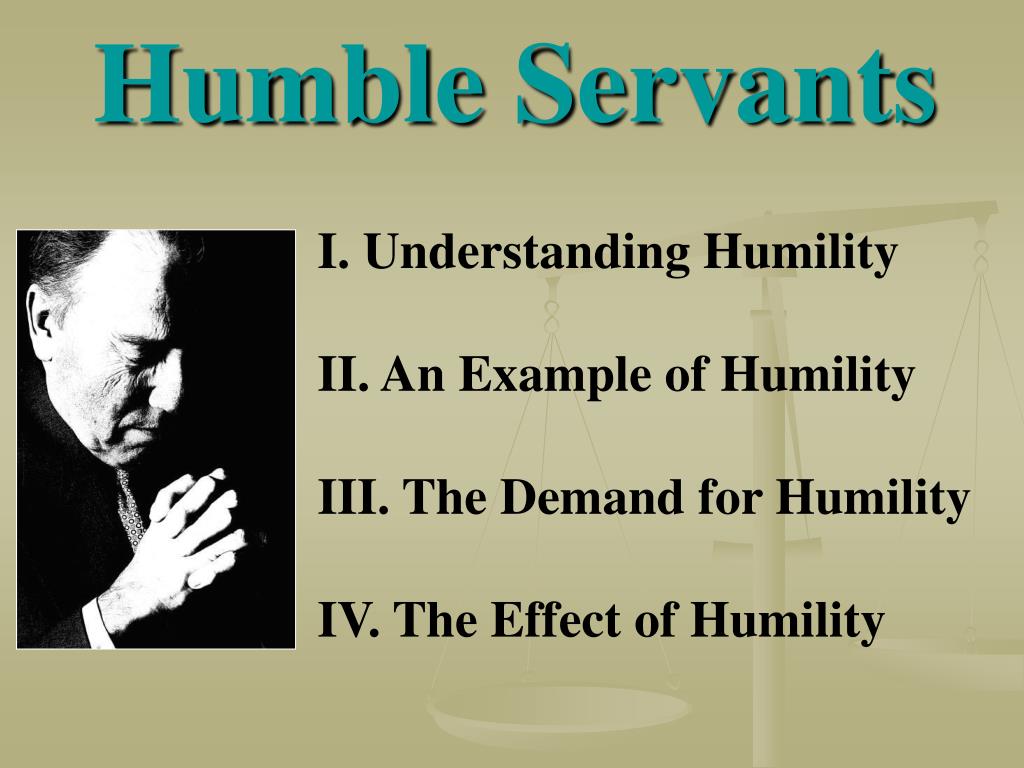 Humble Servants

I. Understanding Humility

II. An Example of Humility

III. The Demand for Humility

IV. The Effect of Humility